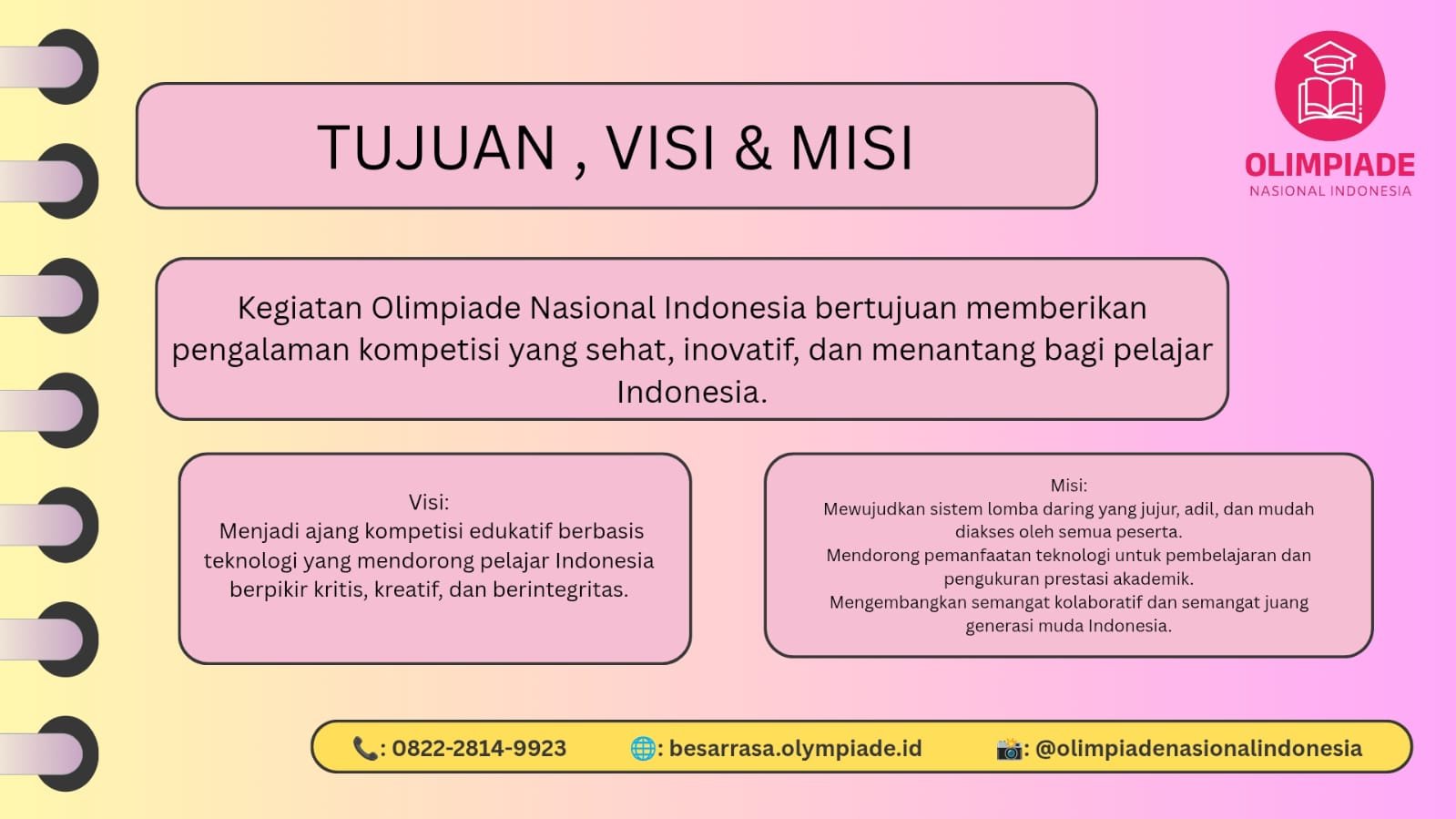 TUJUAN , VISI & MISI

OLIMPIADE
NASIONAL INDONESIA

Kegiatan Olimpiade Nasional Indonesia bertujuan memberikan pengalaman kompetisi yang sehat, inovatif, dan menantang bagi pelajar Indonesia.

Visi:
Menjadi ajang kompetisi edukatif berbasis teknologi yang mendorong pelajar Indonesia berpikir kritis, kreatif, dan berintegritas.

Misi:
Mewujudkan sistem lomba daring yang jujur, adil, dan mudah diakses oleh semua peserta.
Mendorong pemanfaatan teknologi untuk pembelajaran dan pengukuran prestasi akademik.
Mengembangkan semangat kolaboratif dan semangat juang generasi muda Indonesia.

: 0822-2814-9923 : besarrasa.olympiade.id : @olimpiadenasionalindonesia